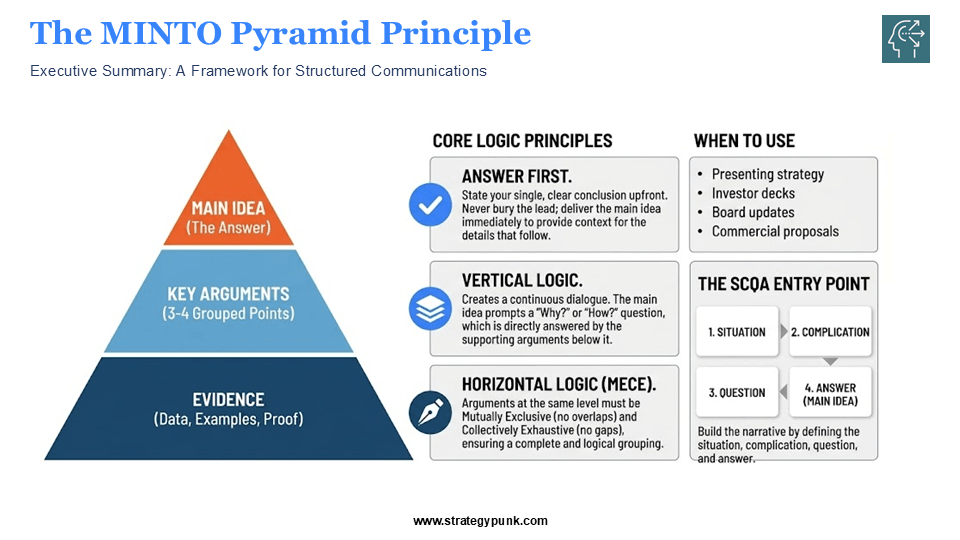 The MINTO Pyramid Principle

Executive Summary: A Framework for Structured Communications

MAIN IDEA
(The Answer)

KEY ARGUMENTS
(3-4 Grouped Points)

EVIDENCE
(Data, Examples, Proof)

CORE LOGIC PRINCIPLES

ANSWER FIRST.
State your single, clear conclusion upfront. Never bury the lead; deliver the main idea immediately to provide context for the details that follow.

VERTICAL LOGIC.
Creates a continuous dialogue. The main idea prompts a "Why?" or "How?" question, which is directly answered by the supporting arguments below it.

HORIZONTAL LOGIC (MECE).
Arguments at the same level must be Mutually Exclusive (no overlaps) and Collectively Exhaustive (no gaps), ensuring a complete and logical grouping.

WHEN TO USE

• Presenting strategy
• Investor decks
• Board updates
• Commercial proposals

THE SCQA ENTRY POINT

1. SITUATION
2. COMPLICATION
3. QUESTION
4. ANSWER (MAIN IDEA)

Build the narrative by defining the situation, complication, question, and answer.

www.strategypunk.com